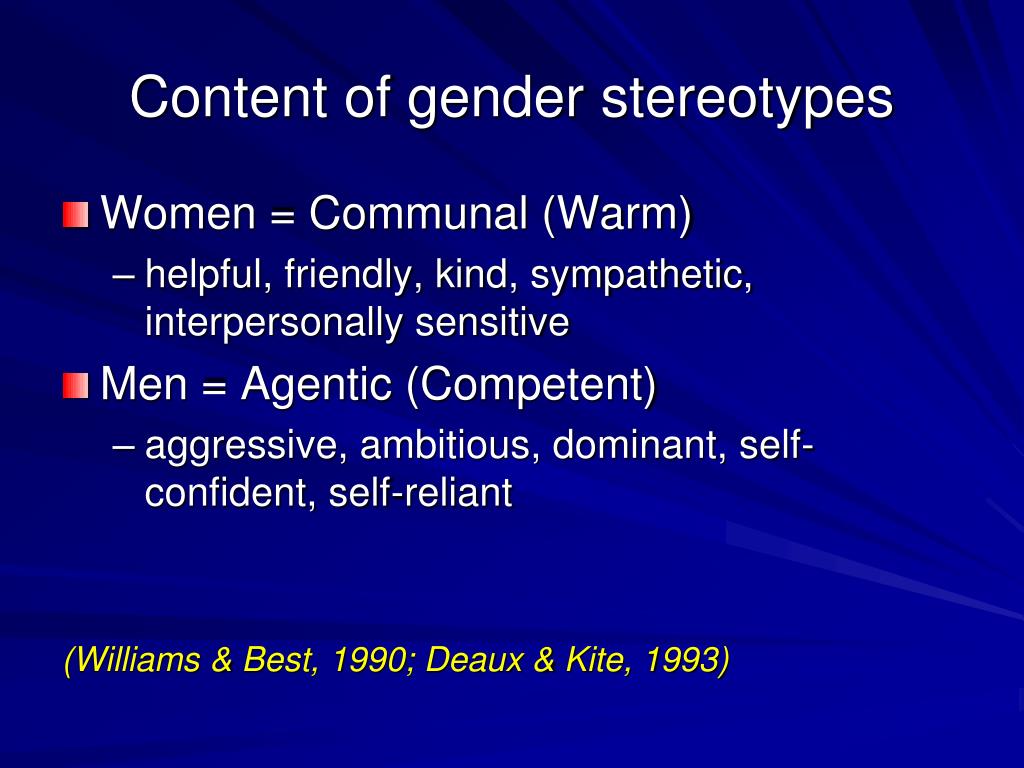 Content of gender stereotypes

Women = Communal (Warm)

– helpful, friendly, kind, sympathetic, interpersonally sensitive

Men = Agentic (Competent)

– aggressive, ambitious, dominant, self-confident, self-reliant

(Williams & Best, 1990; Deaux & Kite, 1993)